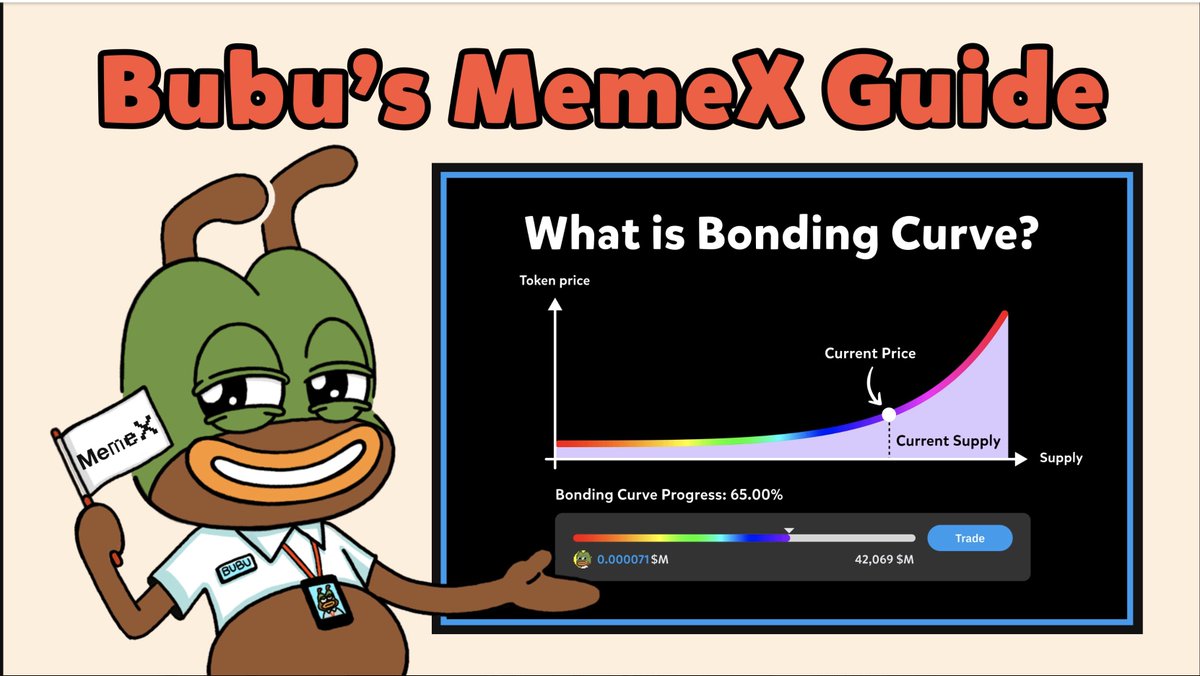 Bubu's MemeX Guide

MemeX

BUBU

What is Bonding Curve?

Token price

Current Price

Current Supply

Supply

Bonding Curve Progress: 65.00%

Trade

0.000071 $M

42,069 $M